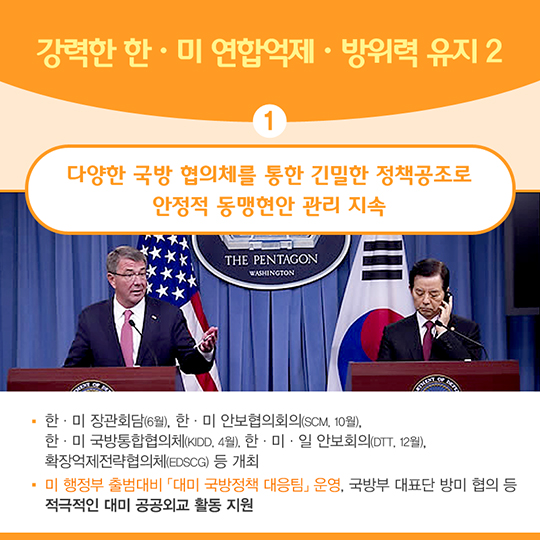 강력한 한 · 미 연합억제 · 방위력 유지 2

1

다양한 국방 협의체를 통한 긴밀한 정책공조로
안정적 동맹현안 관리 지속

THE PENTAGON
WASHINGTON

▪ 한 · 미 장관회담(6월), 한 · 미 안보협의회의(SCM, 10월), 한 · 미 국방통합협의체(KIDD, 4월), 한 · 미 · 일 안보회의(DTT, 12월), 확장억제전략협의체(EDSCG) 등 개최

▪ 미 행정부 출범대비 「대미 국방정책 대응팀」 운영, 국방부 대표단 방미 협의 등 적극적인 대미 공공외교 활동 지원